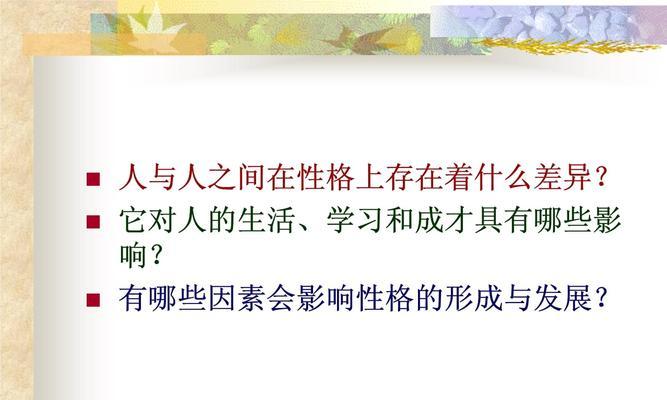 ■ 人与人之间在性格上存在着什么差异？
■ 它对人的生活、学习和成才具有哪些影响？
■ 有哪些因素会影响性格的形成与发展？